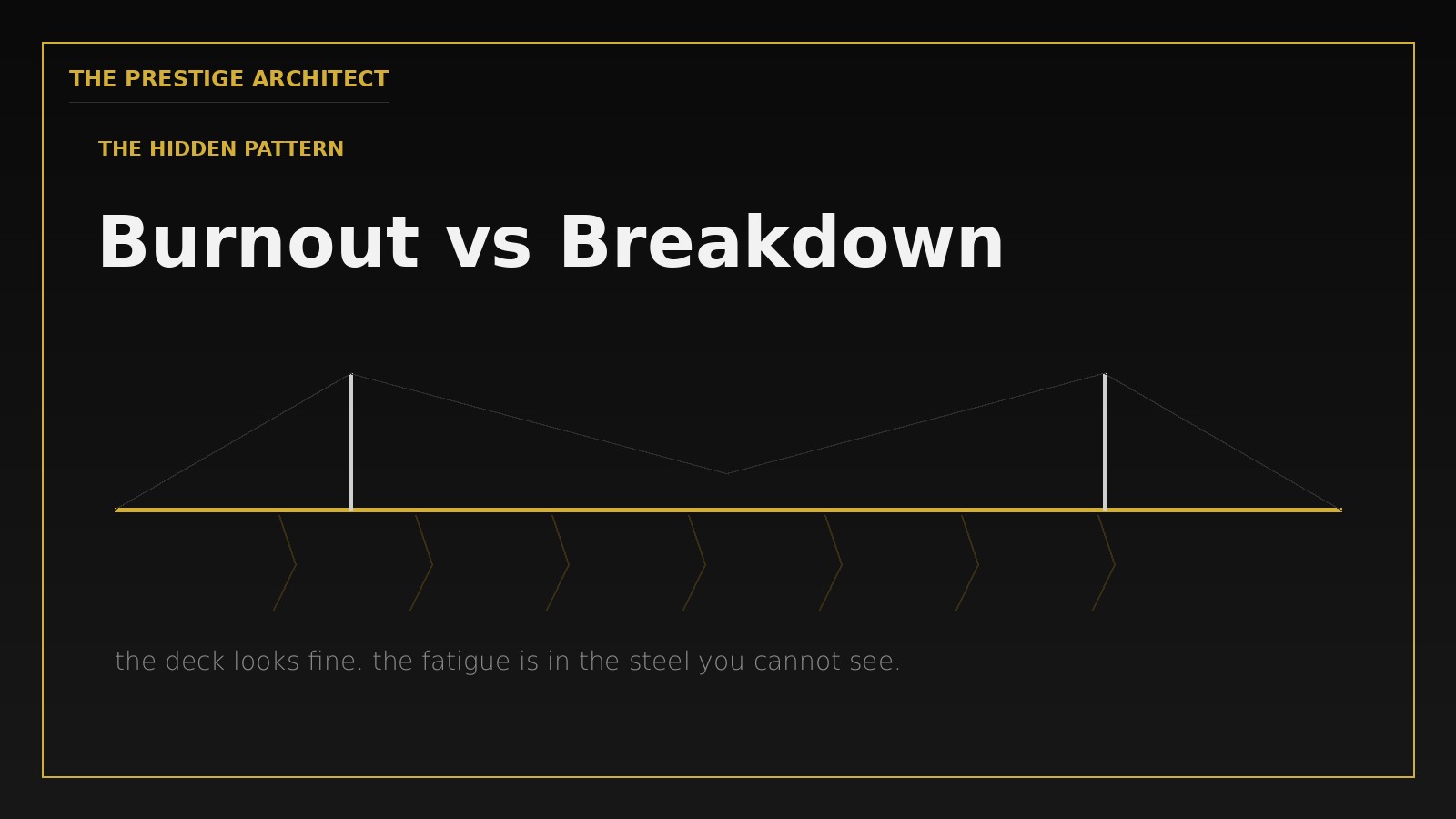 THE PRESTIGE ARCHITECT

THE HIDDEN PATTERN

Burnout vs Breakdown

the deck looks fine. the fatigue is in the steel you cannot see.